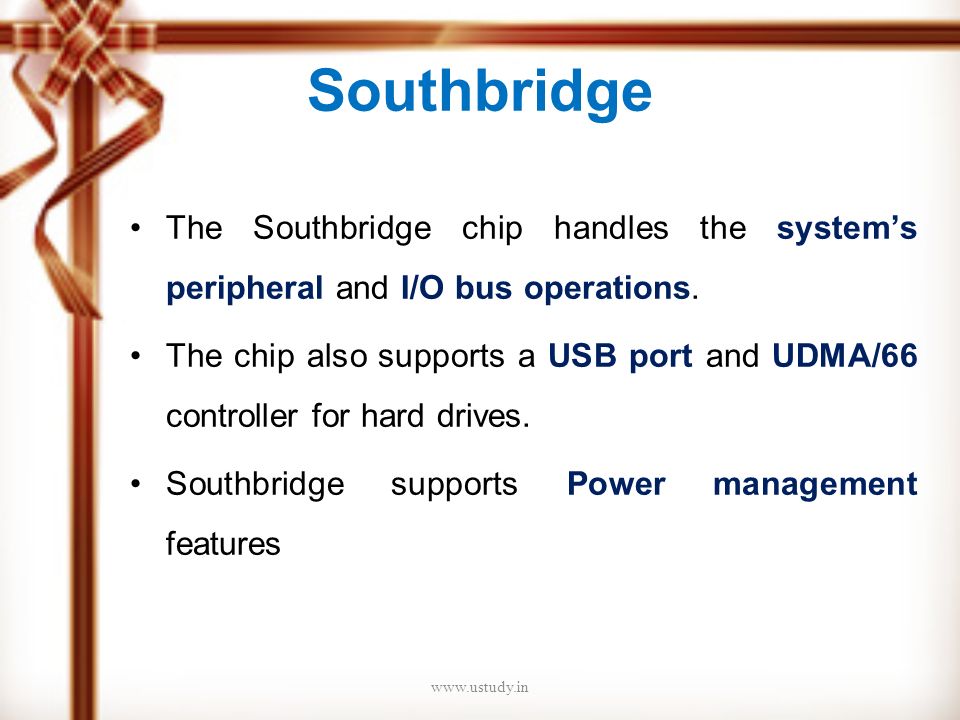 Southbridge

• The Southbridge chip handles the system's peripheral and I/O bus operations.

• The chip also supports a USB port and UDMA/66 controller for hard drives.

• Southbridge supports Power management features

www.ustudy.in